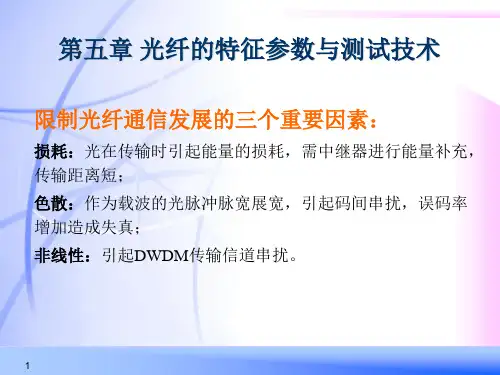 第五章 光纤的特征参数与测试技术

限制光纤通信发展的三个重要因素：

损耗：光在传输时引起能量的损耗，需中继器进行能量补充，传输距离短；

色散：作为载波的光脉冲脉宽展宽，引起码间串扰，误码率增加造成失真；

非线性：引起DWDM传输信道串扰。

1